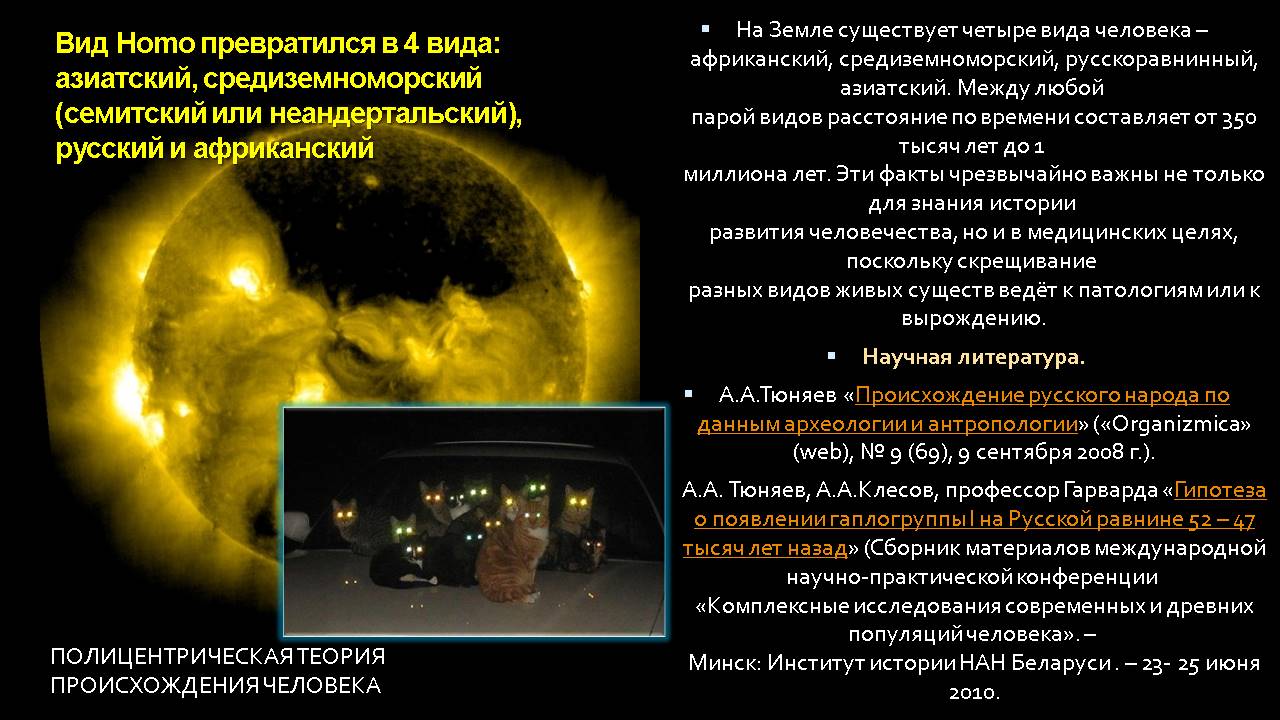 Вид Homo превратился в 4 вида: азиатский, средиземноморский (семитский или неандертальский), русский и африканский

ПОЛИЦЕНТРИЧЕСКАЯ ТЕОРИЯ ПРОИСХОЖДЕНИЯ ЧЕЛОВЕКА

▪ На Земле существует четыре вида человека – африканский, средиземноморский, русскоравнинный, азиатский. Между любой парой видов расстояние по времени составляет от 350 тысяч лет до 1 миллиона лет. Эти факты чрезвычайно важны не только для знания истории развития человечества, но и в медицинских целях, поскольку скрещивание разных видов живых существ ведёт к патологиям или к вырождению.

▪ Научная литература.

▪ А.А.Тюняев «Происхождение русского народа по данным археологии и антропологии» («Organizmica» (web), № 9 (69), 9 сентября 2008 г.).

А.А. Тюняев, А.А.Клесов, профессор Гарварда «Гипотеза о появлении гаплогруппы I на Русской равнине 52 – 47 тысяч лет назад» (Сборник материалов международной научно-практической конференции «Комплексные исследования современных и древних популяций человека». – Минск: Институт истории НАН Беларуси . – 23- 25 июня 2010.